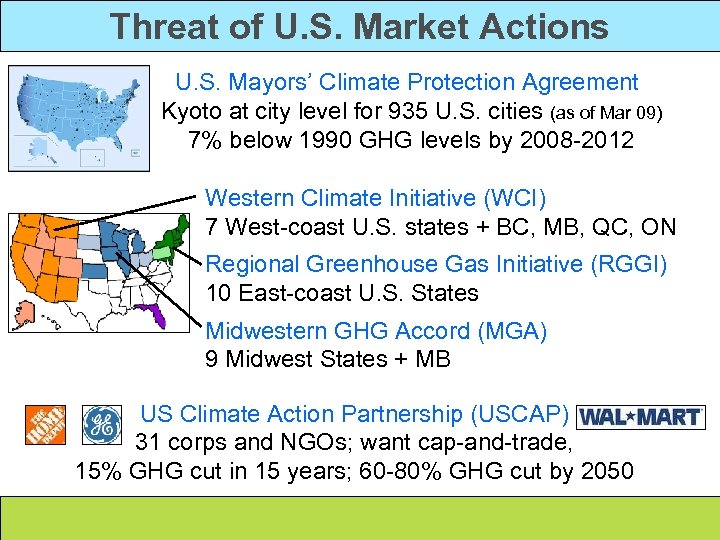 Threat of U.S. Market Actions

U.S. Mayors' Climate Protection Agreement
Kyoto at city level for 935 U.S. cities (as of Mar 09)
7% below 1990 GHG levels by 2008-2012

Western Climate Initiative (WCI)
7 West-coast U.S. states + BC, MB, QC, ON

Regional Greenhouse Gas Initiative (RGGI)
10 East-coast U.S. States

Midwestern GHG Accord (MGA)
9 Midwest States + MB

THE HOME DEPOT

GE

US Climate Action Partnership (USCAP)

WAL★MART

31 corps and NGOs; want cap-and-trade,
15% GHG cut in 15 years; 60-80% GHG cut by 2050